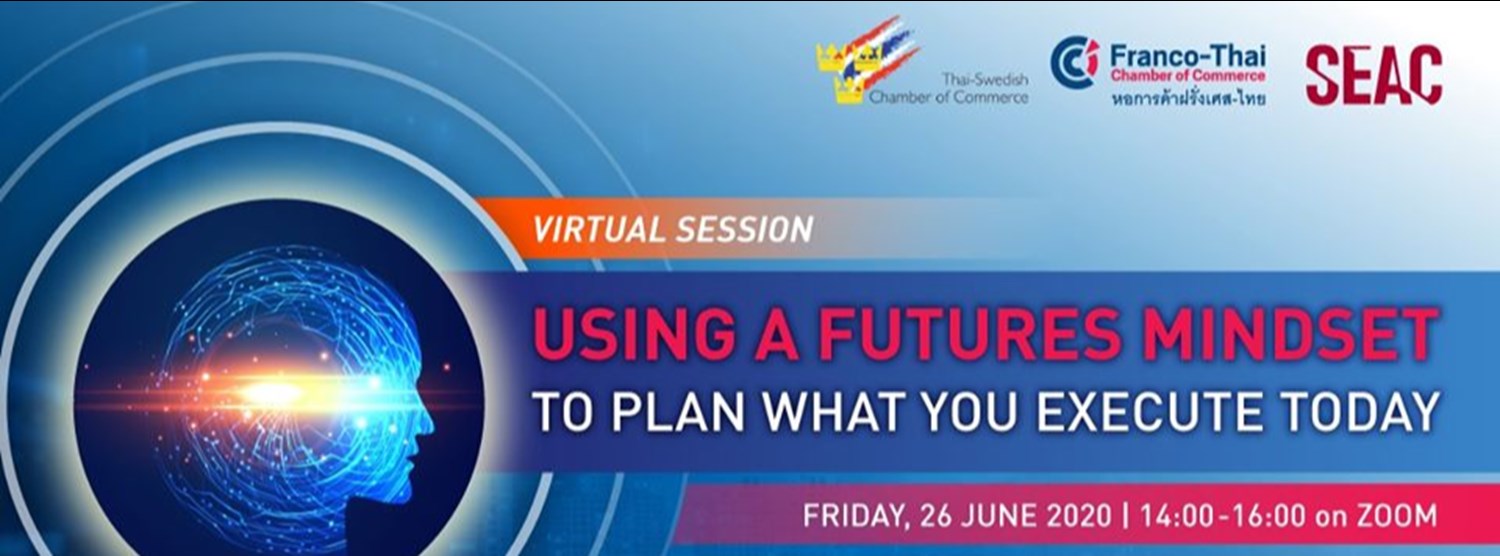 Thai-Swedish Chamber of Commerce

Franco-Thai Chamber of Commerce หอการค้าฝรั่งเศส-ไทย

SEAC

VIRTUAL SESSION

USING A FUTURES MINDSET TO PLAN WHAT YOU EXECUTE TODAY

FRIDAY, 26 JUNE 2020 | 14:00-16:00 on ZOOM